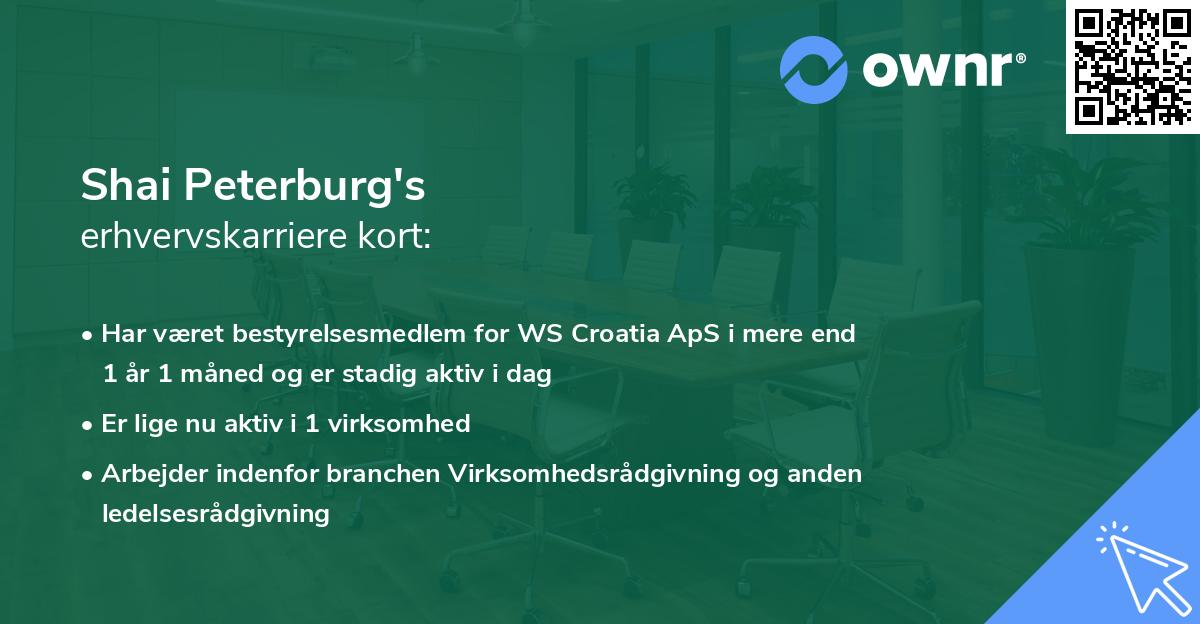 ownr®

Shai Peterburg's
erhvervskarriere kort:

• Har været bestyrelsesmedlem for WS Croatia ApS i mere end 1 år 1 måned og er stadig aktiv i dag

• Er lige nu aktiv i 1 virksomhed

• Arbejder indenfor branchen Virksomhedsrådgivning og anden ledelsesrådgivning